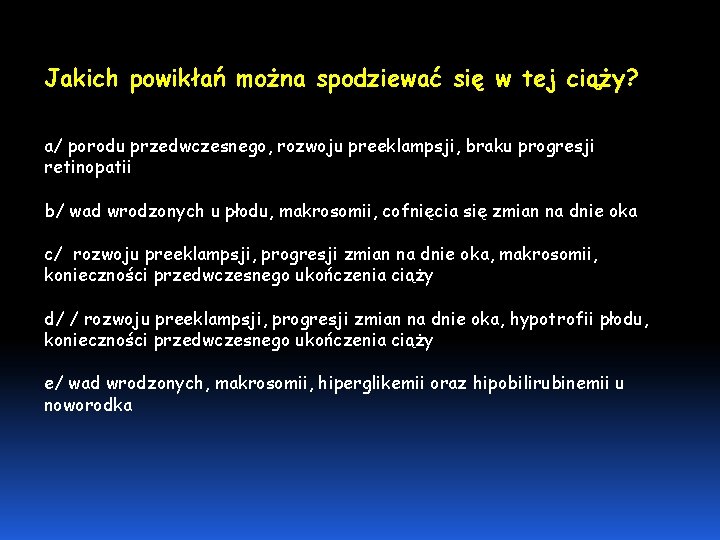 Jakich powikłań można spodziewać się w tej ciąży?

a/ porodu przedwczesnego, rozwoju preeklampsji, braku progresji retinopatii

b/ wad wrodzonych u płodu, makrosomii, cofnięcia się zmian na dnie oka

c/ rozwoju preeklampsji, progresji zmian na dnie oka, makrosomii, konieczności przedwczesnego ukończenia ciąży

d/ / rozwoju preeklampsji, progresji zmian na dnie oka, hypotrofii płodu, konieczności przedwczesnego ukończenia ciąży

e/ wad wrodzonych, makrosomii, hiperglikemii oraz hipobilirubinemii u noworodka